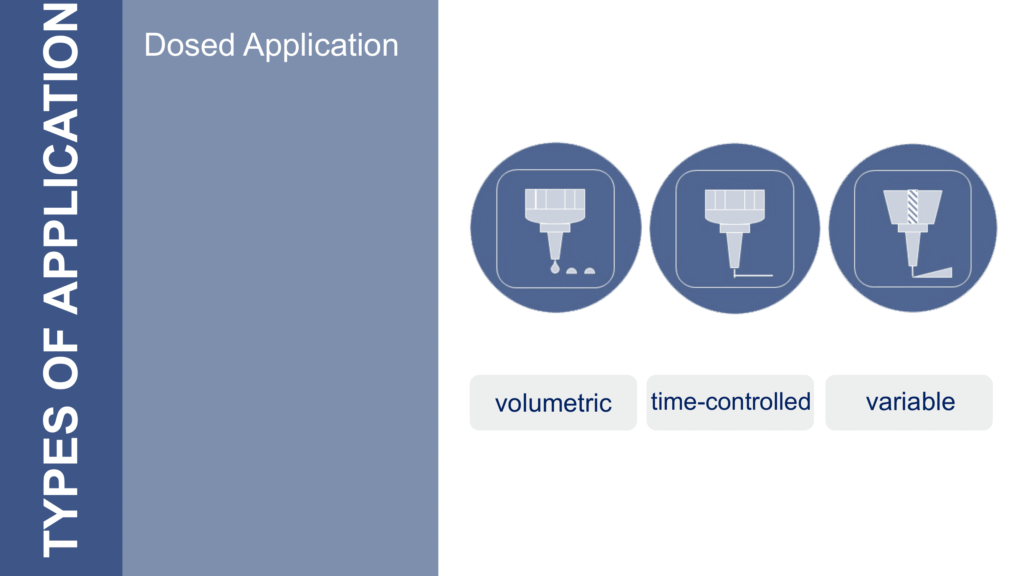 TYPES OF APPLICATION

Dosed Application

volumetric

time-controlled

variable